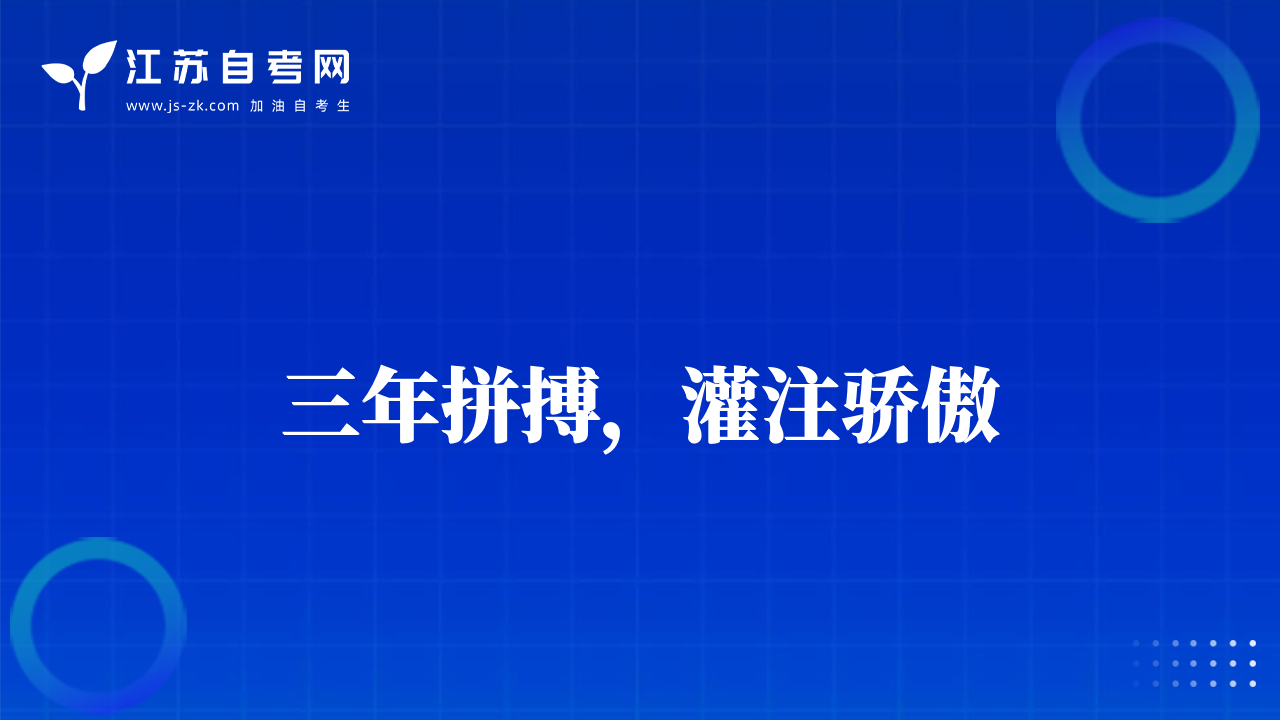 江苏自考网
www.js-zk.com 加油自考生

三年拼搏，灌注骄傲